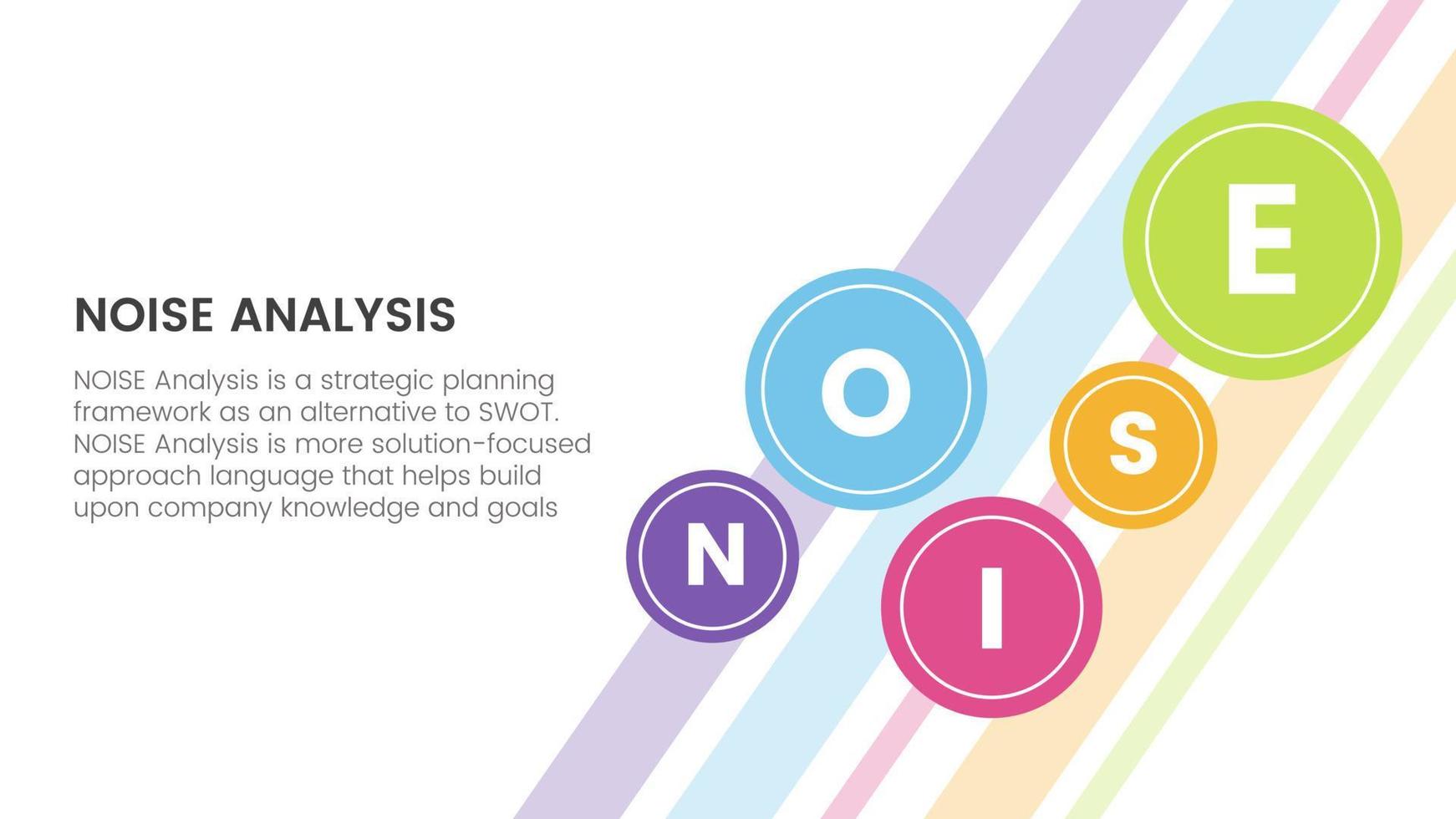 NOISE ANALYSIS

NOISE Analysis is a strategic planning framework as an alternative to SWOT. NOISE Analysis is more solution-focused approach language that helps build upon company knowledge and goals

N
O
I
S
E